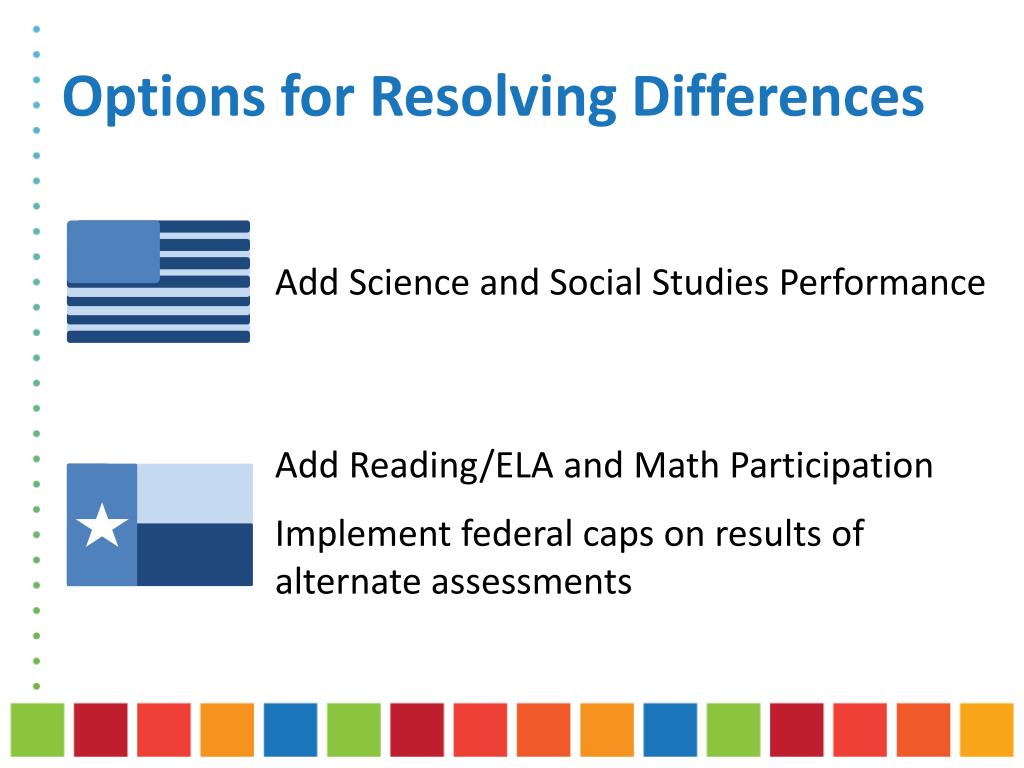 Options for Resolving Differences

Add Science and Social Studies Performance

Add Reading/ELA and Math Participation

Implement federal caps on results of alternate assessments